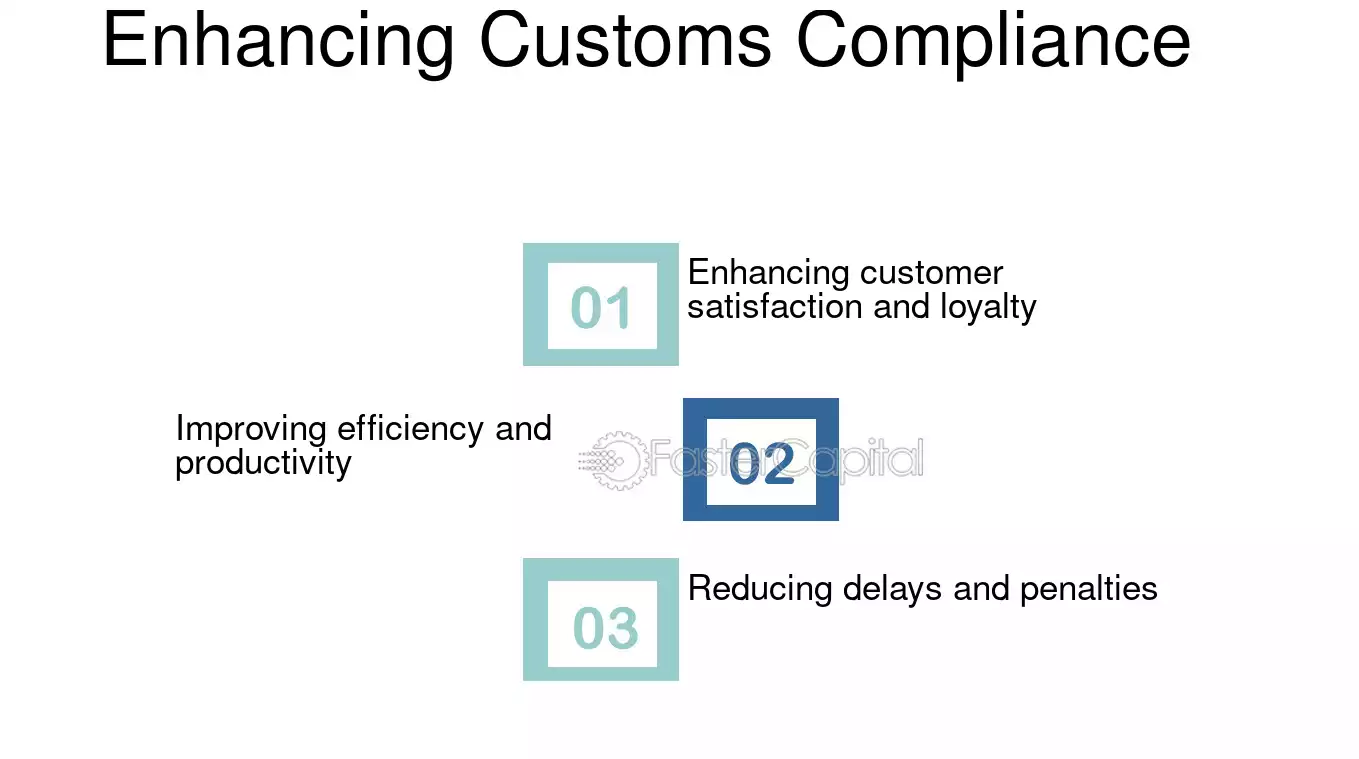 Enhancing Customs Compliance

01

Enhancing customer satisfaction and loyalty

Improving efficiency and productivity

02

03

Reducing delays and penalties

FasterCapital